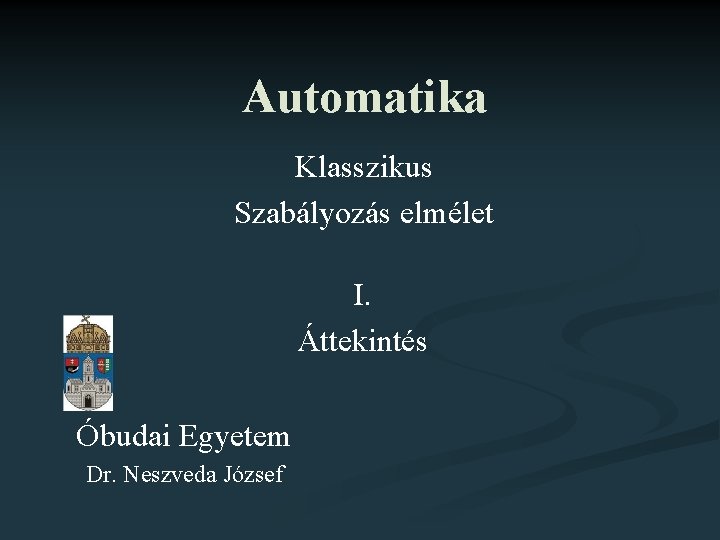 Automatika

Klasszikus
Szabályozás elmélet

I.
Áttekintés

Óbudai Egyetem
Dr. Neszveda József